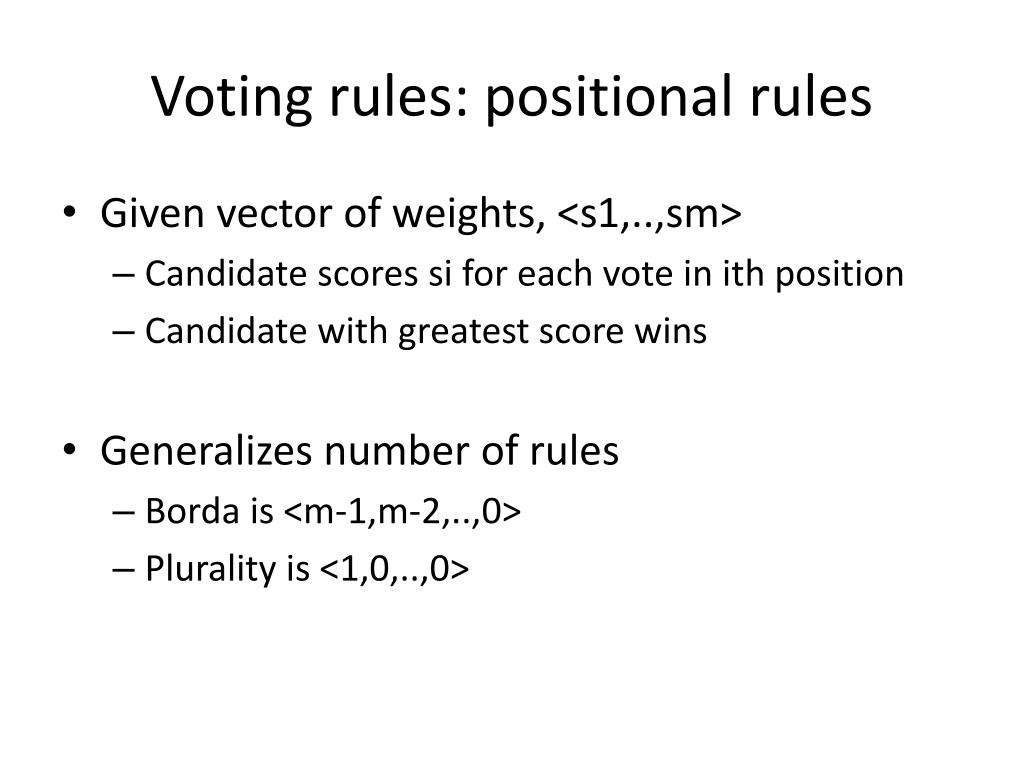 Voting rules: positional rules

• Given vector of weights, <s1,..,sm>
– Candidate scores si for each vote in ith position
– Candidate with greatest score wins

• Generalizes number of rules
– Borda is <m-1,m-2,..,0>
– Plurality is <1,0,..,0>